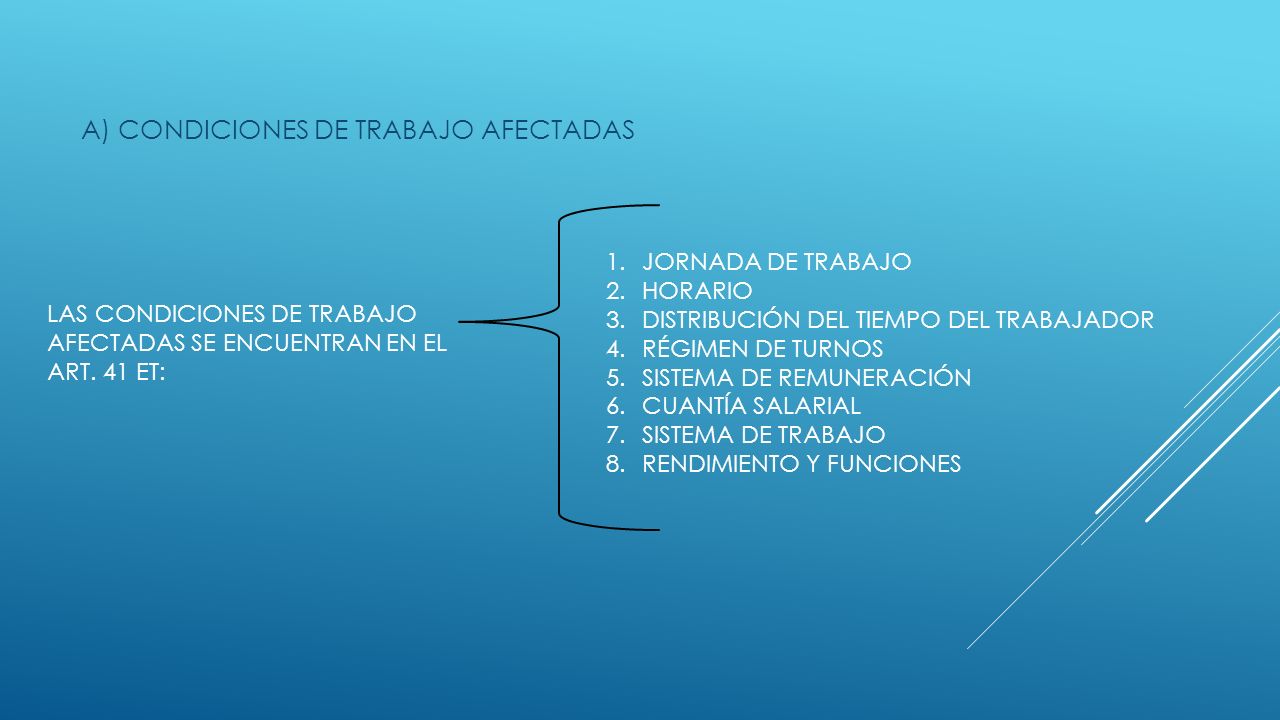 A) CONDICIONES DE TRABAJO AFECTADAS

LAS CONDICIONES DE TRABAJO AFECTADAS SE ENCUENTRAN EN EL ART. 41 ET:

1. JORNADA DE TRABAJO
2. HORARIO
3. DISTRIBUCIÓN DEL TIEMPO DEL TRABAJADOR
4. RÉGIMEN DE TURNOS
5. SISTEMA DE REMUNERACIÓN
6. CUANTÍA SALARIAL
7. SISTEMA DE TRABAJO
8. RENDIMIENTO Y FUNCIONES